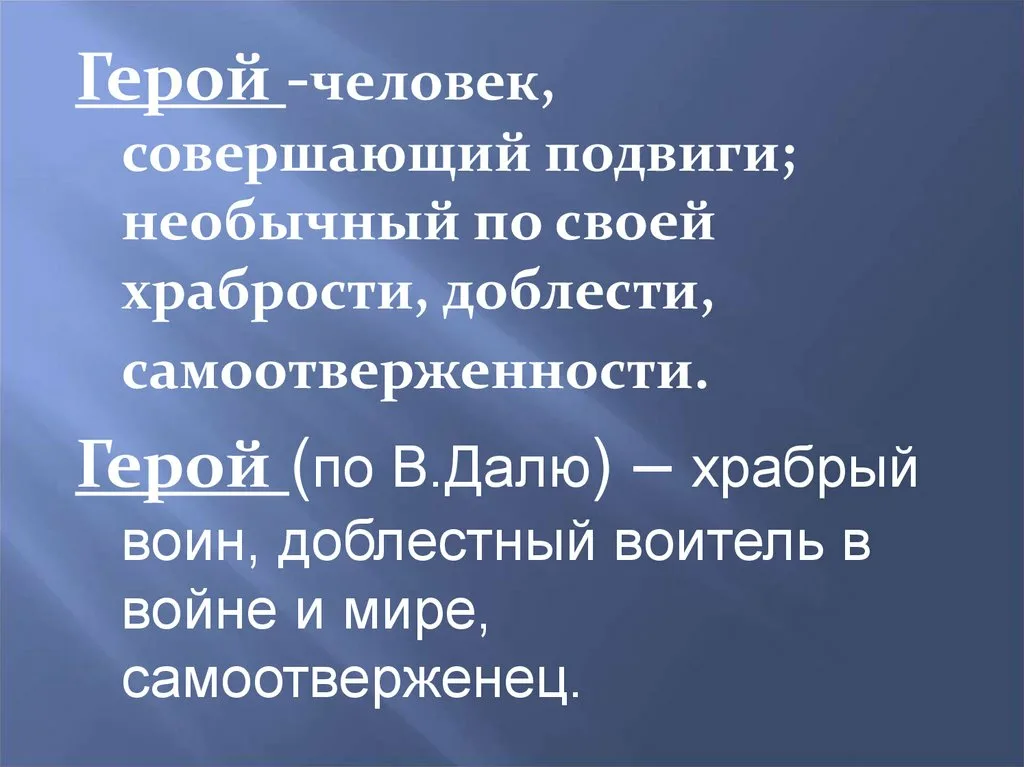 Герой -человек, совершающий подвиги; необычный по своей храбрости, доблести, самоотверженности.

Герой (по В.Далю) – храбрый воин, доблестный воитель в войне и мире, самоотверженец.